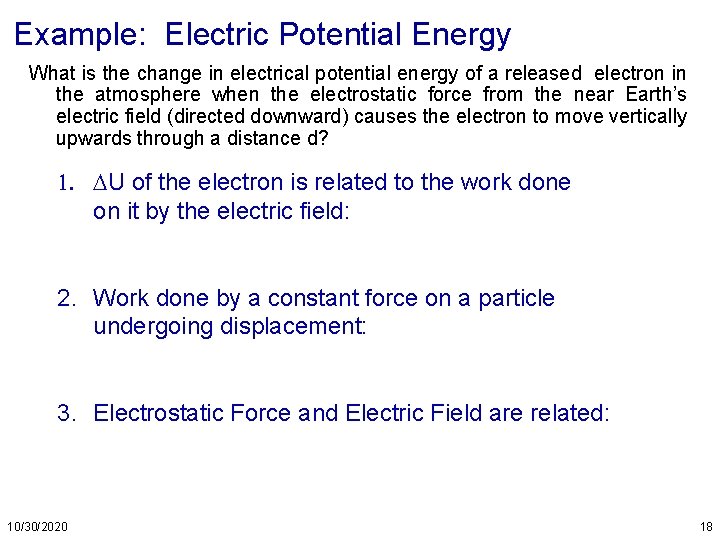 Example: Electric Potential Energy

What is the change in electrical potential energy of a released electron in the atmosphere when the electrostatic force from the near Earth's electric field (directed downward) causes the electron to move vertically upwards through a distance d?

1. $\Delta$U of the electron is related to the work done on it by the electric field:

2. Work done by a constant force on a particle undergoing displacement:

3. Electrostatic Force and Electric Field are related:

10/30/2020

18